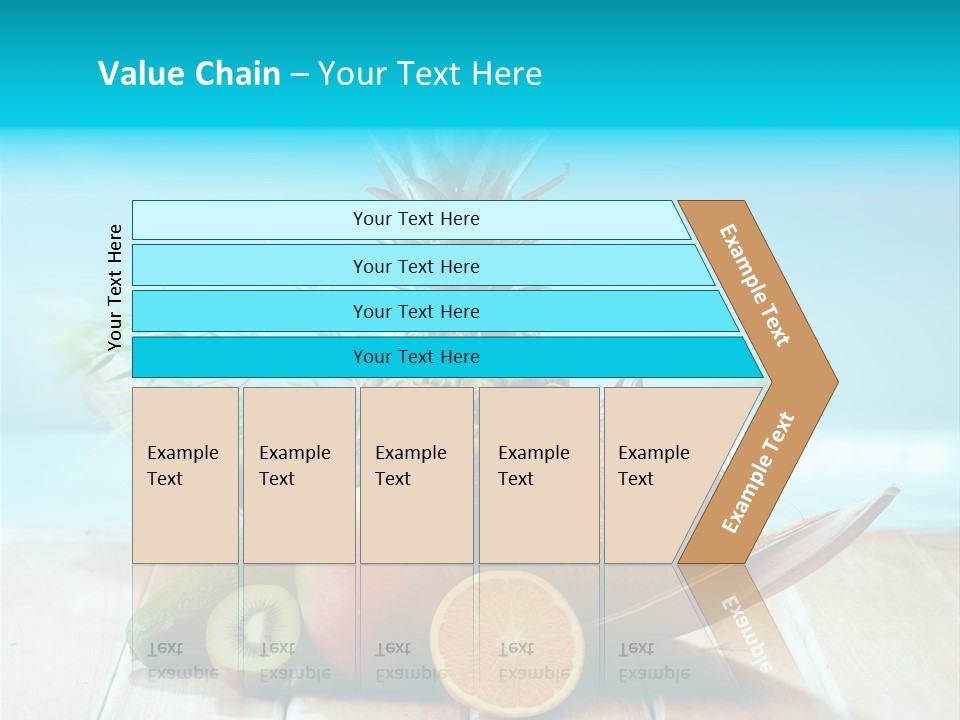 Value Chain – Your Text Here

Your Text Here

Your Text Here

Your Text Here

Your Text Here

Your Text Here

Example Text

Example Text

Example Text

Example Text

Example Text

Example Text

Example Text